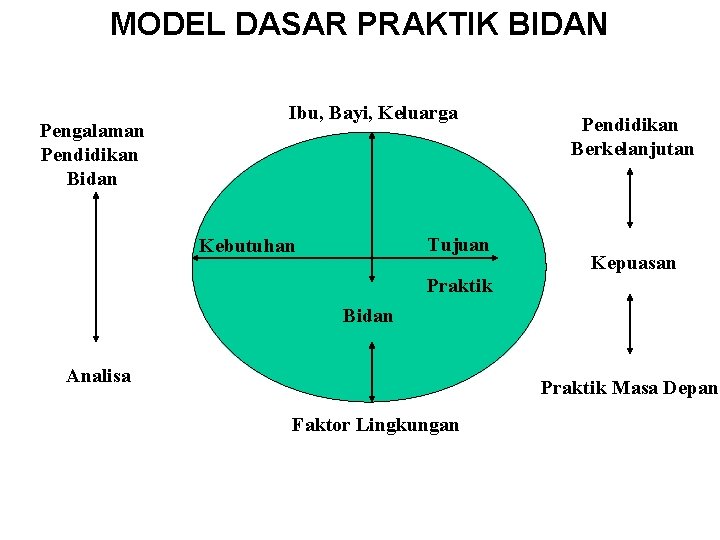 MODEL DASAR PRAKTIK BIDAN

Pengalaman
Pendidikan
Bidan

Analisa

Ibu, Bayi, Keluarga

Kebutuhan

Tujuan

Praktik

Bidan

Faktor Lingkungan

Pendidikan
Berkelanjutan

Kepuasan

Praktik Masa Depan